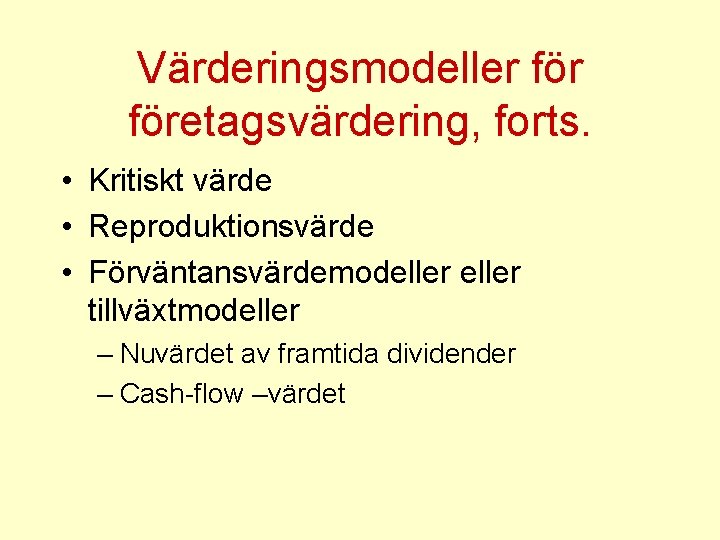 Värderingsmodeller för företagsvärdering, forts.

• Kritiskt värde
• Reproduktionsvärde
• Förväntansvärdemodeller eller tillväxtmodeller
– Nuvärdet av framtida dividender
– Cash-flow –värdet